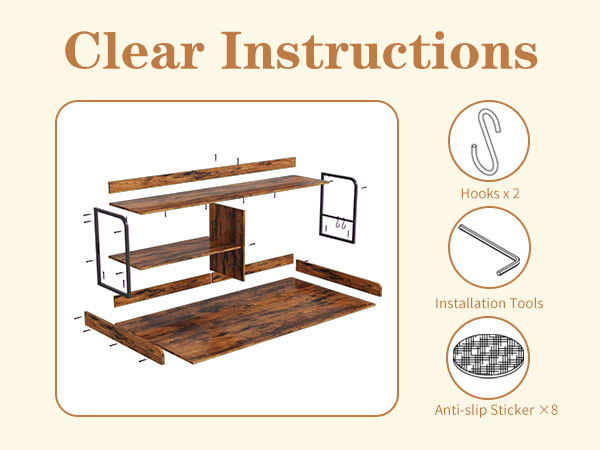 Clear Instructions

Hooks x 2

Installation Tools

Anti-slip Sticker ×8